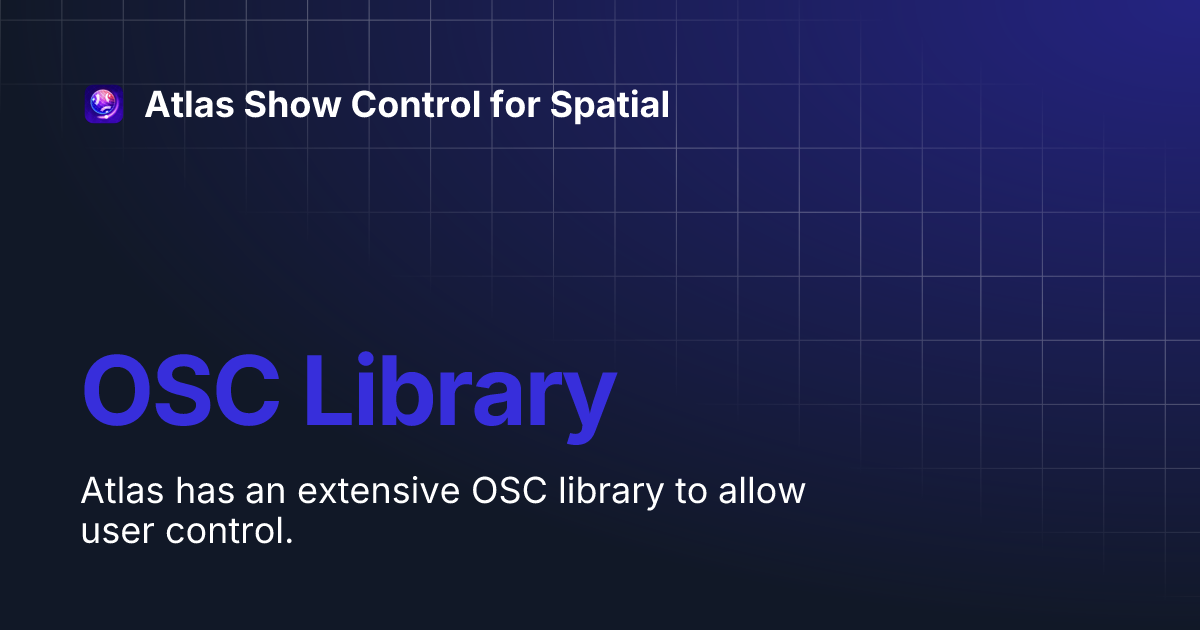 Atlas Show Control for Spatial

OSC Library

Atlas has an extensive OSC library to allow user control.